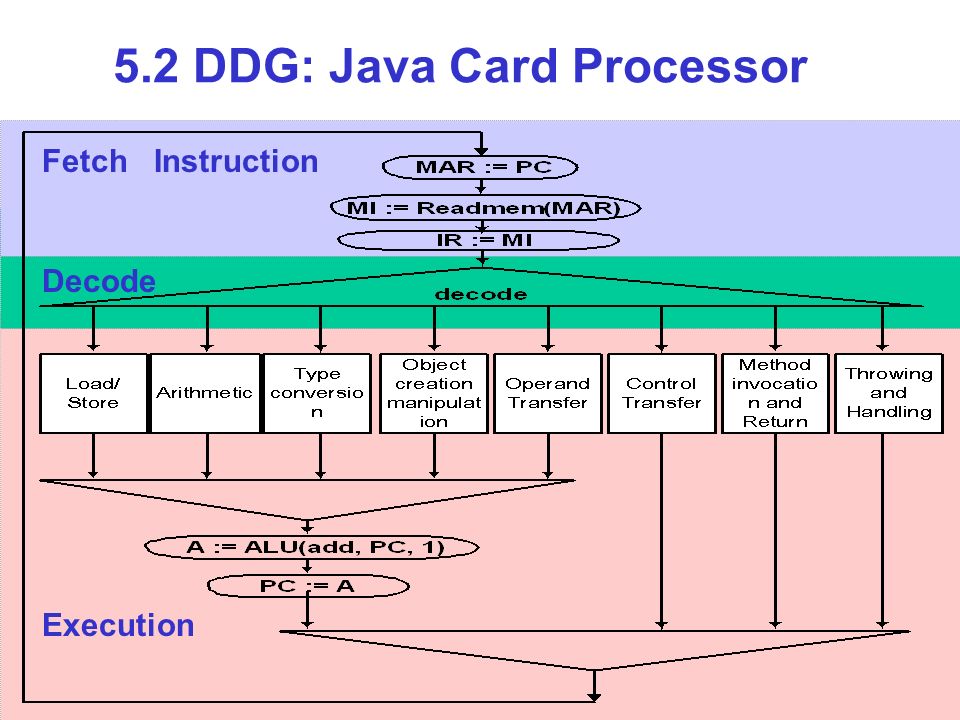 5.2 DDG: Java Card Processor

Fetch Instruction

MAR := PC

MI := Readmem(MAR)

IR := MI

Decode

decode

Load/ Store

Arithmetic

Type conversion

Object creation manipulation

Operand Transfer

Control Transfer

Method invocation and Return

Throwing and Handling

A := ALU(add, PC, 1)

PC := A

Execution